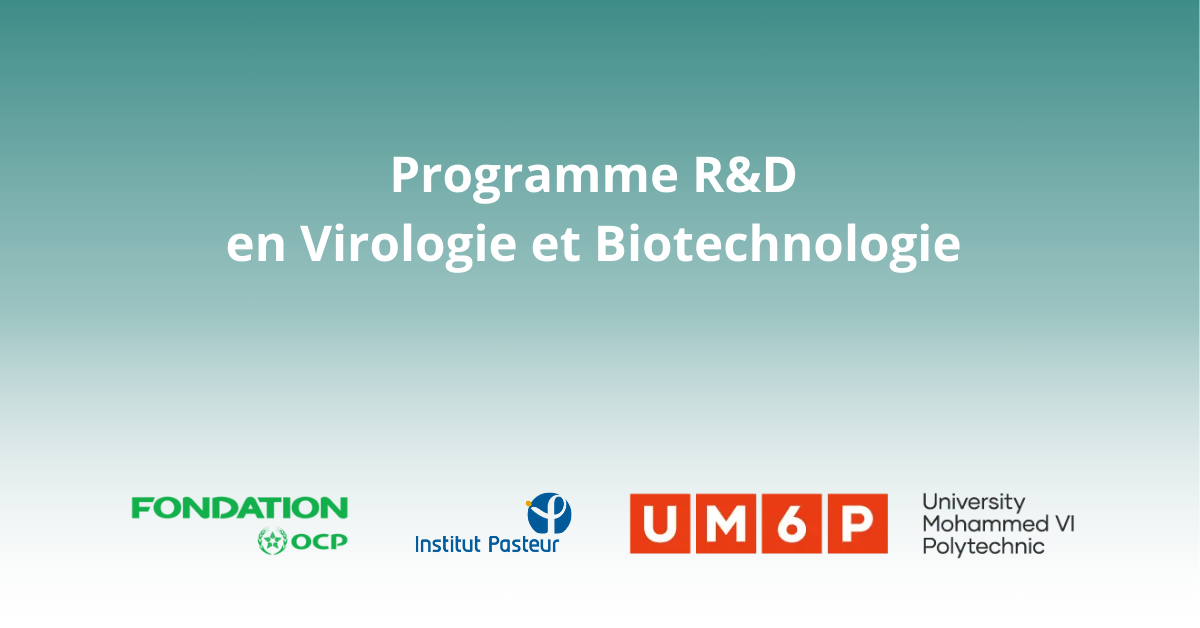 Programme R&D
en Virologie et Biotechnologie

FONDATION
OCP

Institut Pasteur

UM6P

University
Mohammed VI
Polytechnic